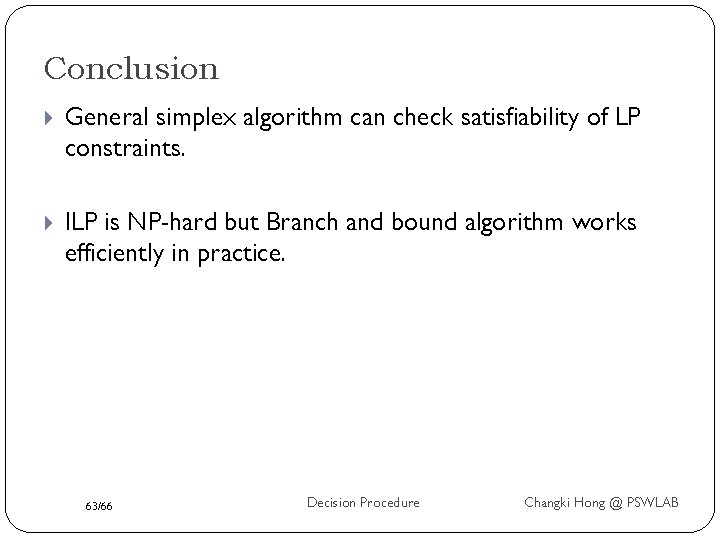 Conclusion

General simplex algorithm can check satisfiability of LP constraints.

ILP is NP-hard but Branch and bound algorithm works efficiently in practice.

63/66

Decision Procedure

Changki Hong @ PSWLAB